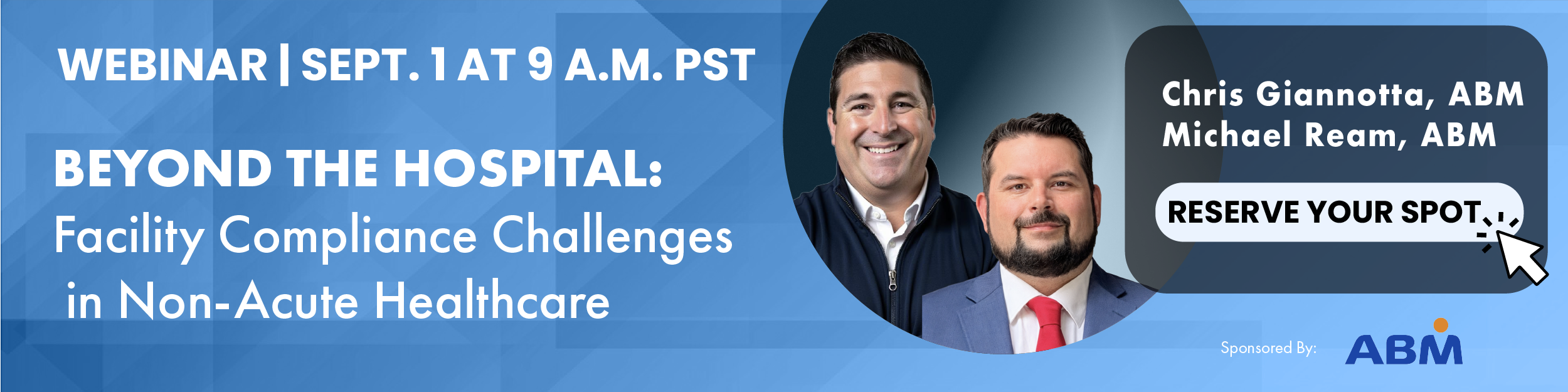 WEBINAR | SEPT. 1 AT 9 A.M. PST

BEYOND THE HOSPITAL: Facility Compliance Challenges in Non-Acute Healthcare

Chris Giannotta, ABM
Michael Ream, ABM

RESERVE YOUR SPOT

Sponsored By: ABM